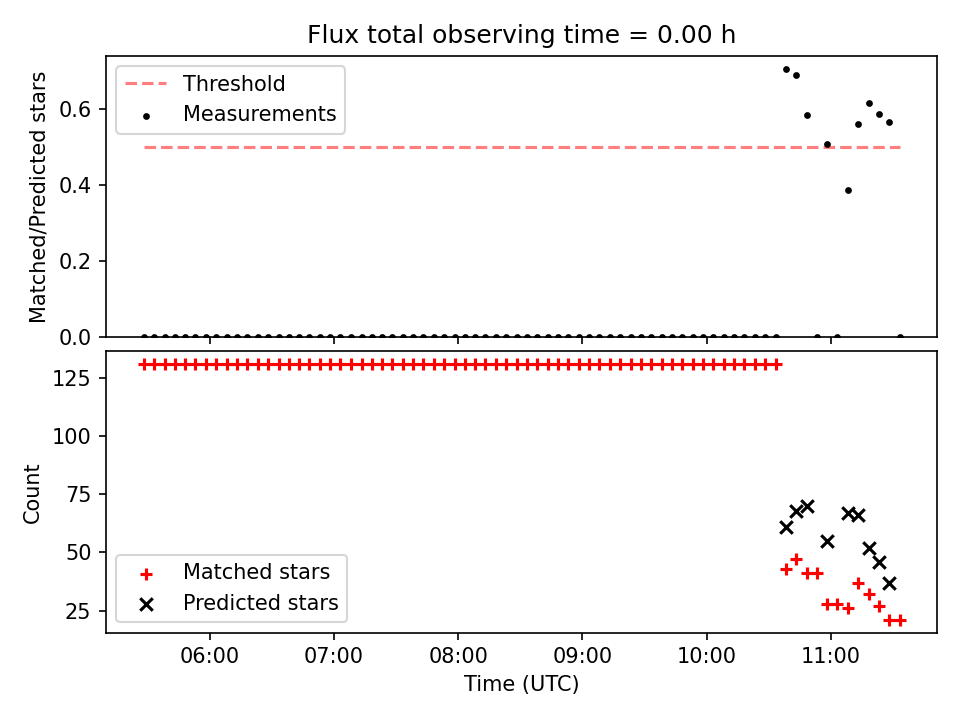 Flux total observing time = 0.00 h

Threshold
Measurements

Matched/Predicted stars

0.6
0.4
0.2
0.0

125
100
75
50
25

Count

Matched stars
Predicted stars

06:00
07:00
08:00
09:00
10:00
11:00

Time (UTC)